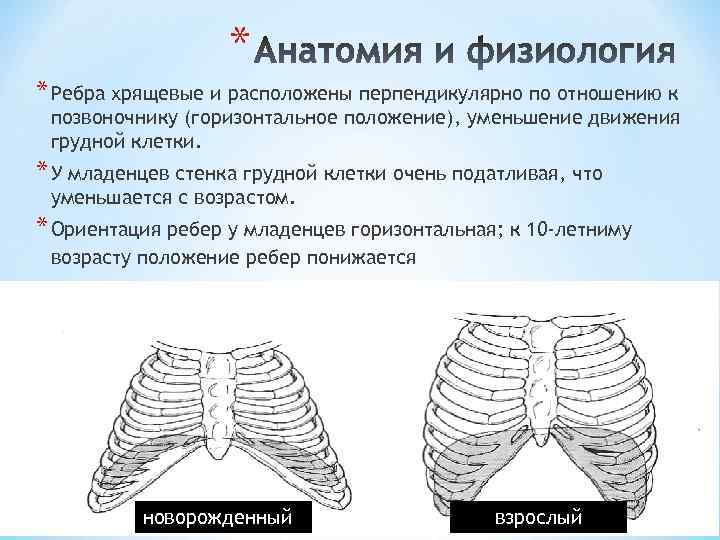 * Анатомия и физиология

* Ребра хрящевые и расположены перпендикулярно по отношению к позвоночнику (горизонтальное положение), уменьшение движения грудной клетки.

* У младенцев стенка грудной клетки очень податливая, что уменьшается с возрастом.

* Ориентация ребер у младенцев горизонтальная; к 10-летниму возрасту положение ребер понижается

новорожденный

взрослый